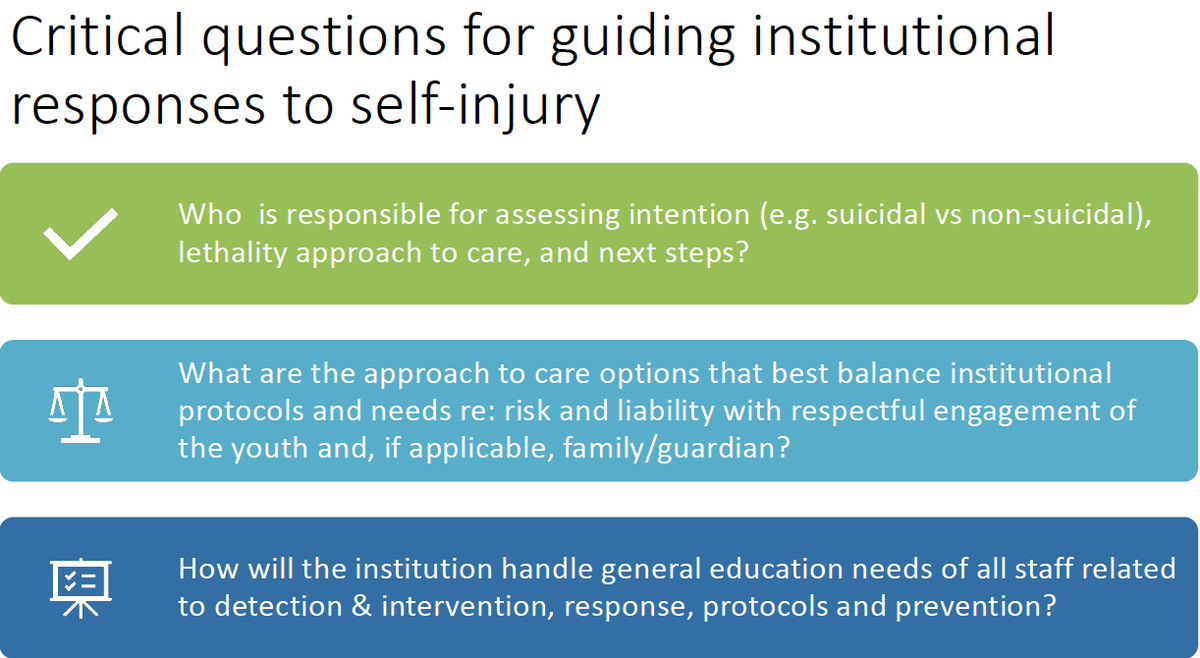 Critical questions for guiding institutional responses to self-injury

Who  is responsible for assessing intention (e.g. suicidal vs non-suicidal), lethality approach to care, and next steps?

What are the approach to care options that best balance institutional protocols and needs re: risk and liability with respectful engagement of the youth and, if applicable, family/guardian?

How will the institution handle general education needs of all staff related to detection & intervention, response, protocols and prevention?